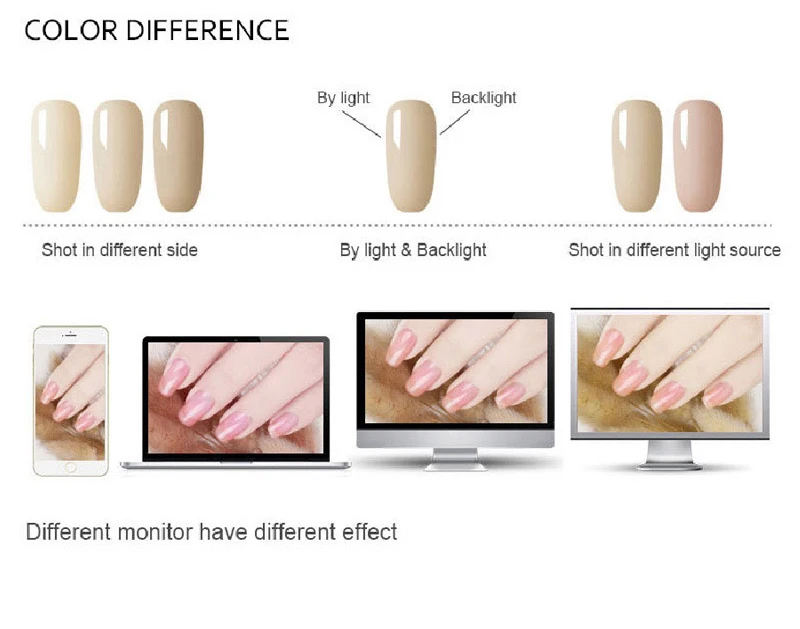 COLOR DIFFERENCE

By light

Backlight

Shot in different side

By light & Backlight

Shot in different light source

Different monitor have different effect